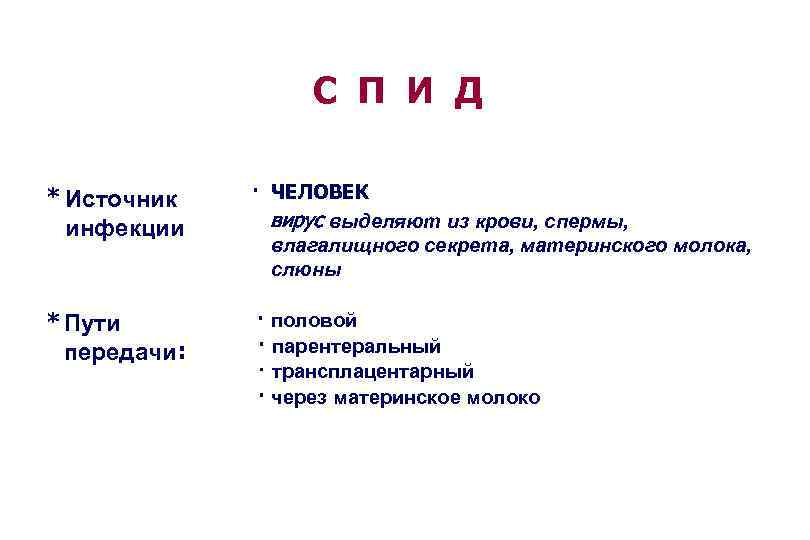 С П И Д

* Источник инфекции

· ЧЕЛОВЕК
вирус выделяют из крови, спермы, влагалищного секрета, материнского молока, слюны

* Пути передачи:

· половой
· парентеральный
· трансплацентарный
· через материнское молоко